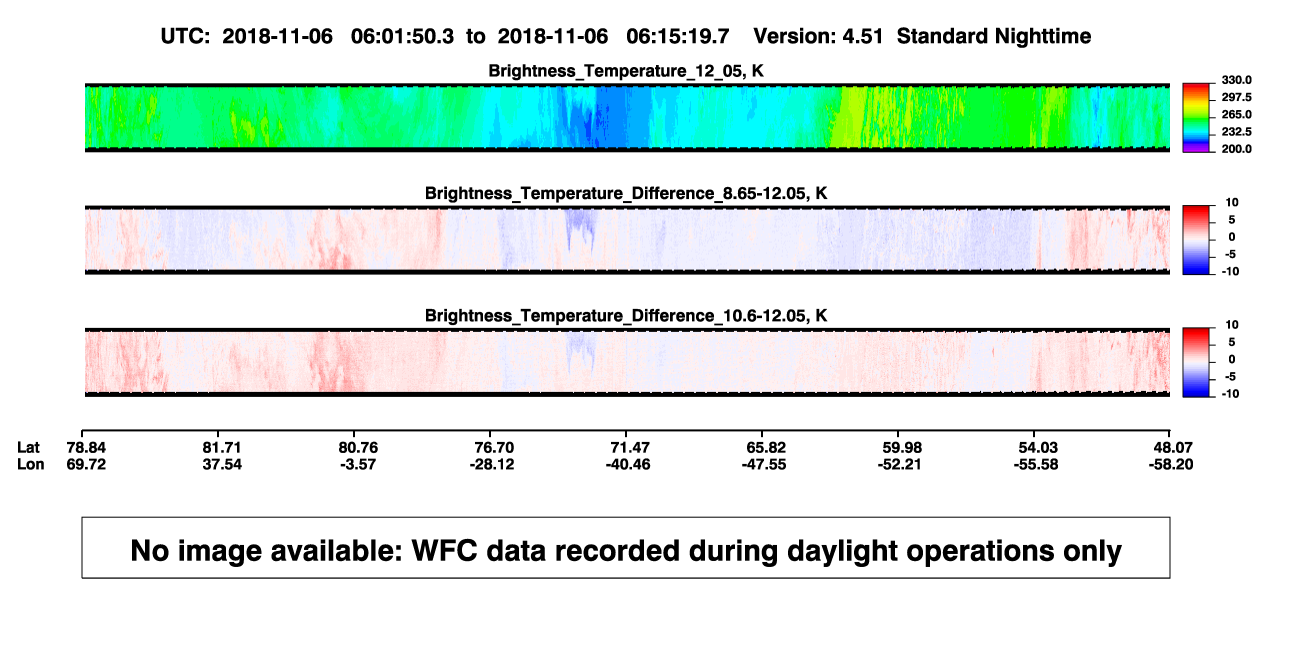 UTC: 2018-11-06 06:01:50.3 to 2018-11-06 06:15:19.7 Version: 4.51 Standard Nighttime

Brightness_Temperature_12_05, K

330.0
297.5
265.0
232.5
200.0

Brightness_Temperature_Difference_8.65-12.05, K

10
5
0
-5
-10

Brightness_Temperature_Difference_10.6-12.05, K

10
5
0
-5
-10

| Lat | 78.84 | 81.71 | 80.76 | 76.70 | 71.47 | 65.82 | 59.98 | 54.03 | 48.07 |
|---|---|---|---|---|---|---|---|---|---|
| Lon | 69.72 | 37.54 | -3.57 | -28.12 | -40.46 | -47.55 | -52.21 | -55.58 | -58.20 |

No image available: WFC data recorded during daylight operations only